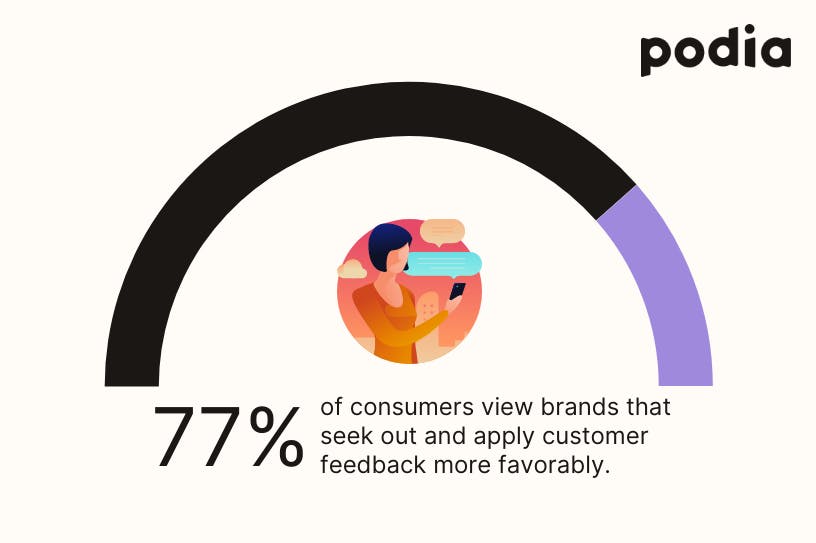 podia

77% of consumers view brands that seek out and apply customer feedback more favorably.